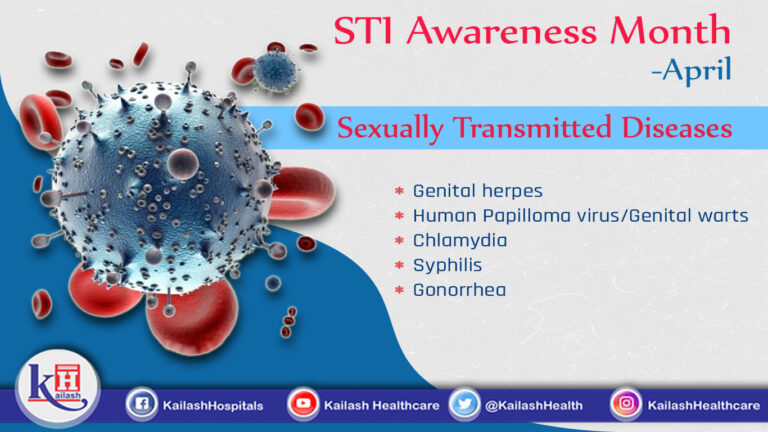 STI Awareness Month
-April

Sexually Transmitted Diseases

* Genital herpes
* Human Papilloma virus/Genital warts
* Chlamydia
* Syphilis
* Gonorrhea

KH Kailash

KailashHospitals
Kailash Healthcare
@KailashHealth
KailashHealthcare